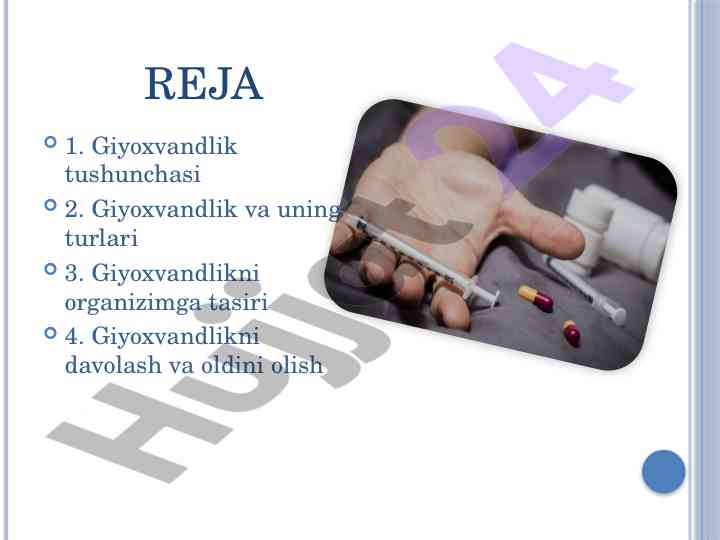 REJA

1. Giyoxvandlik tushunchasi
2. Giyoxvandlik va uning turlari
3. Giyoxvandlikni organizimga tasiri
4. Giyoxvandlikni davolash va oldini olish

Hujjat24